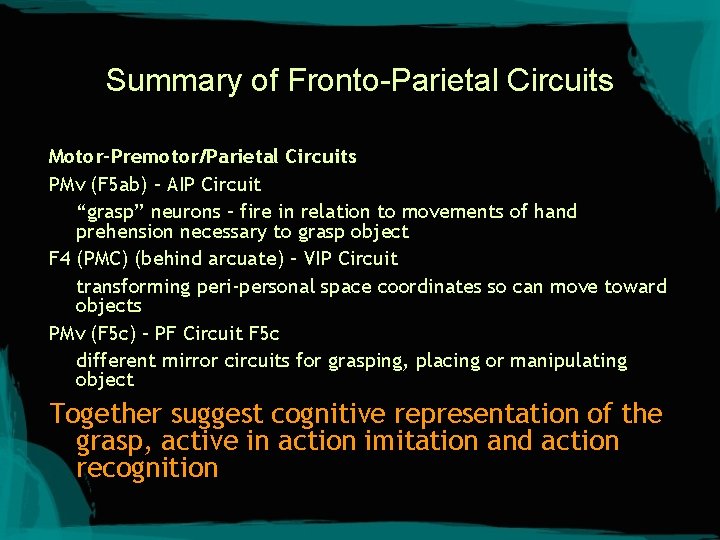 Summary of Fronto-Parietal Circuits

Motor-Premotor/Parietal Circuits

PMv (F5ab) – AIP Circuit

“grasp” neurons – fire in relation to movements of hand prehension necessary to grasp object

F4 (PMC) (behind arcuate) – VIP Circuit

transforming peri-personal space coordinates so can move toward objects

PMv (F5c) – PF Circuit F5c

different mirror circuits for grasping, placing or manipulating object

Together suggest cognitive representation of the grasp, active in action imitation and action recognition